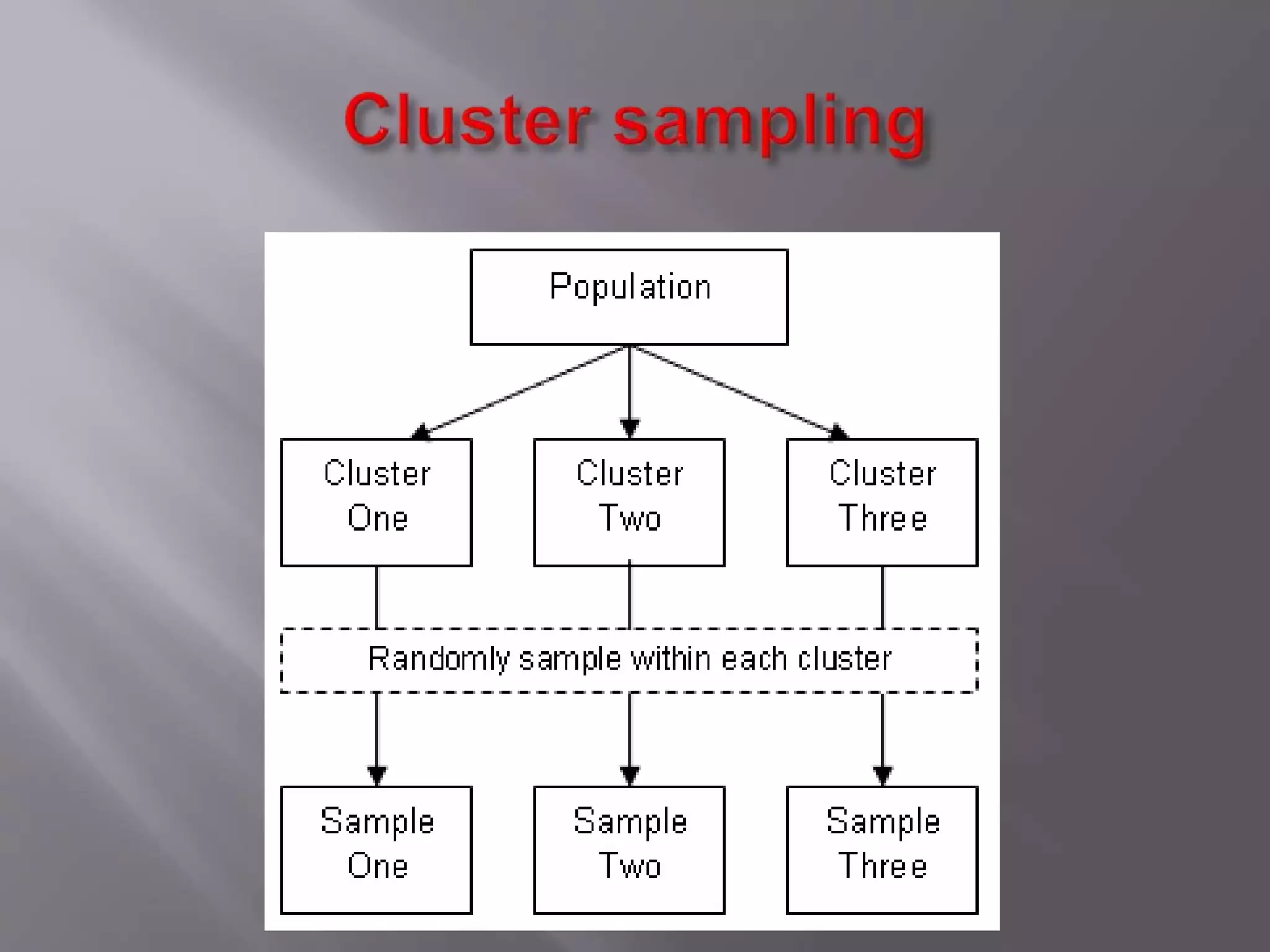 Cluster sampling

Population

Cluster One

Cluster Two

Cluster Three

Randomly sample within each cluster

Sample One

Sample Two

Sample Three